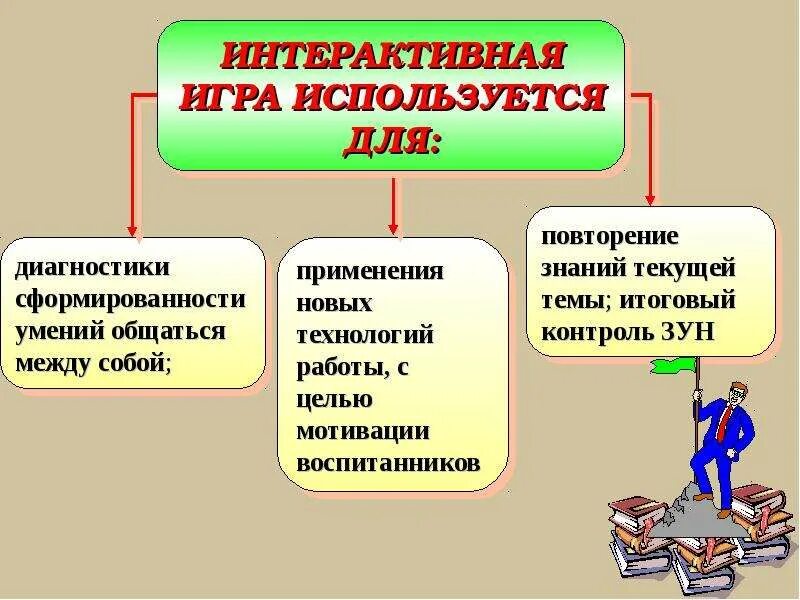 ИНТЕРАКТИВНАЯ ИГРА ИСПОЛЬЗУЕТСЯ ДЛЯ:

диагностики сформированности умений общаться между собой;

применения новых технологий работы, с целью мотивации воспитанников

повторение знаний текущей темы; итоговый контроль ЗУН